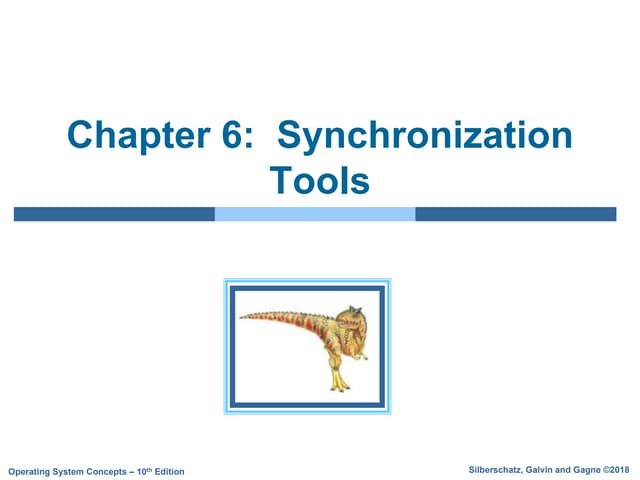 Chapter 6: Synchronization Tools

Operating System Concepts – 10th Edition

Silberschatz, Galvin and Gagne ©2018